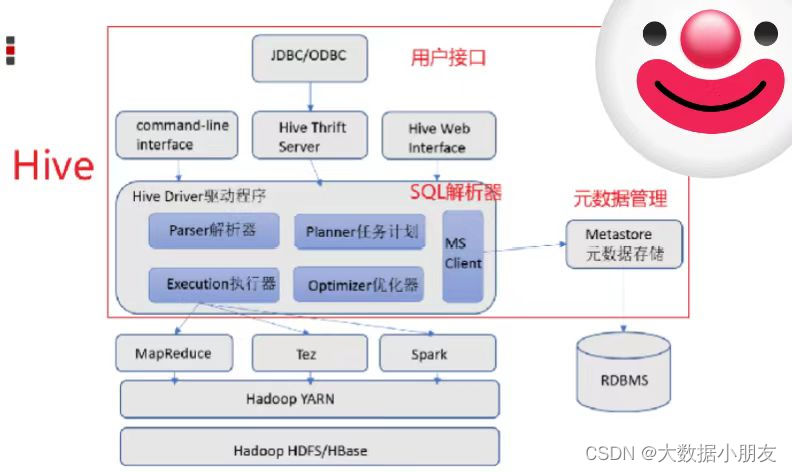 Hive

JDBC/ODBC

用户接口

command-line interface

Hive Thrift Server

Hive Web Interface

Hive Driver驱动程序

SQL解析器

元数据管理

Parser解析器

Planner任务计划

MS Client

Metastore 元数据存储

Execution执行器

Optimizer优化器

MapReduce

Tez

Spark

RDBMS

Hadoop YARN

Hadoop HDFS/HBase

CSDN @大数据小朋友